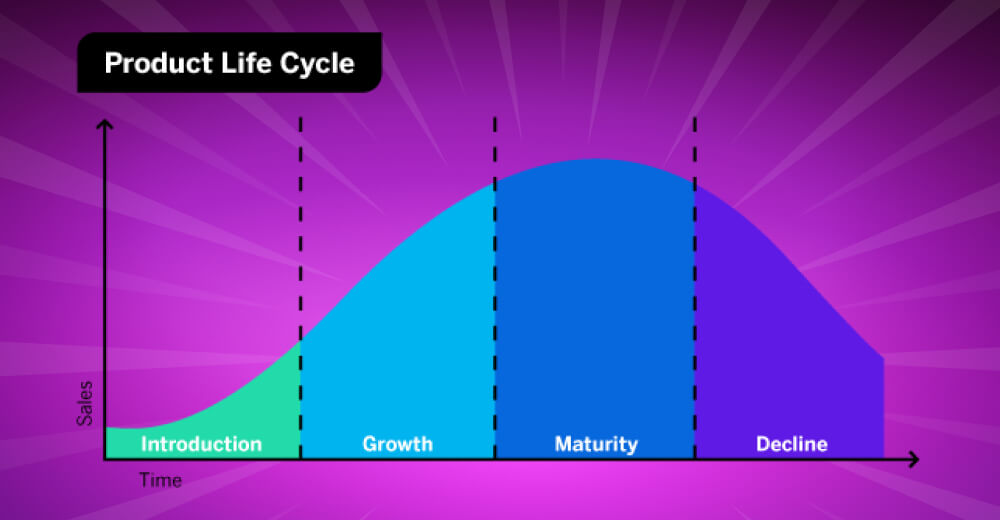 Product Life Cycle

Sales

Introduction

Growth

Maturity

Decline

Time